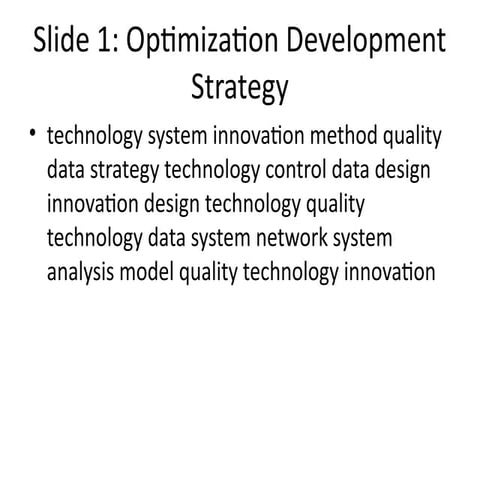 Slide 1: Optimization Development Strategy

• technology system innovation method quality data strategy technology control data design innovation design technology quality technology data system network system analysis model quality technology innovation